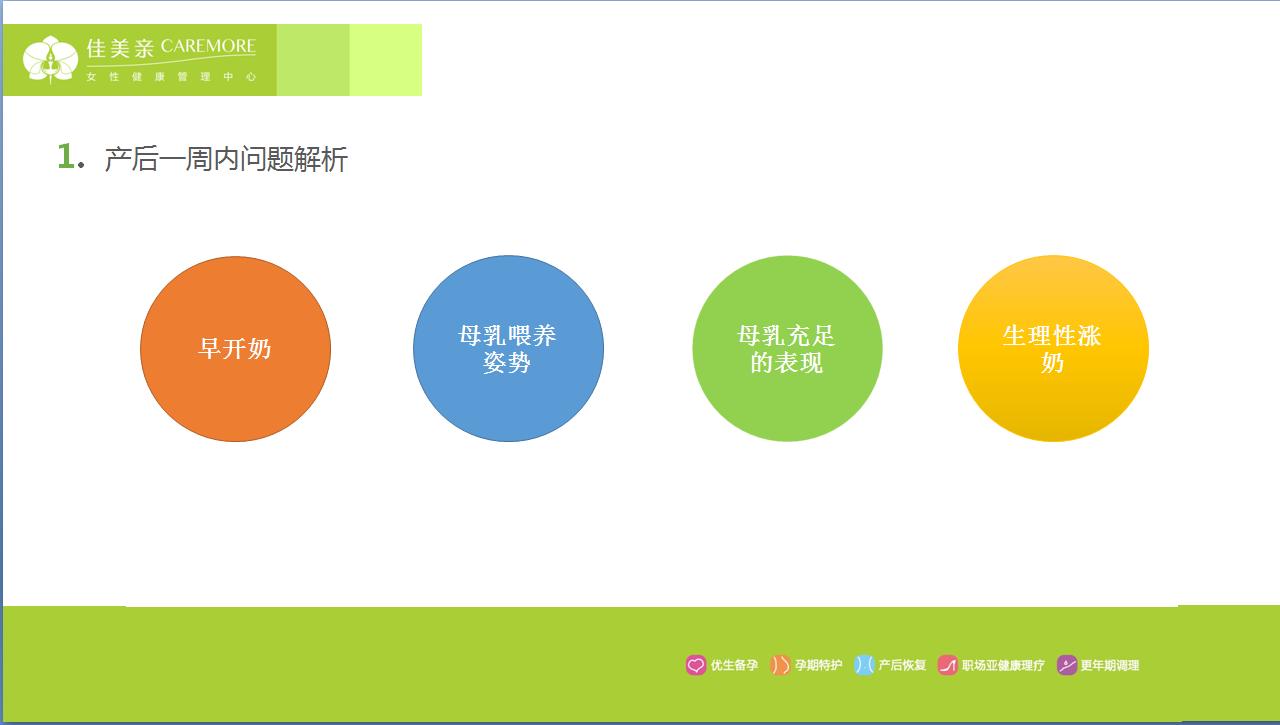 佳美亲 CAREMORE
女性健康管理中心

1. 产后一周内问题解析

早开奶

母乳喂养姿势

母乳充足的表现

生理性涨奶

优生备孕 孕期特护 产后恢复 职场亚健康理疗 更年期调理